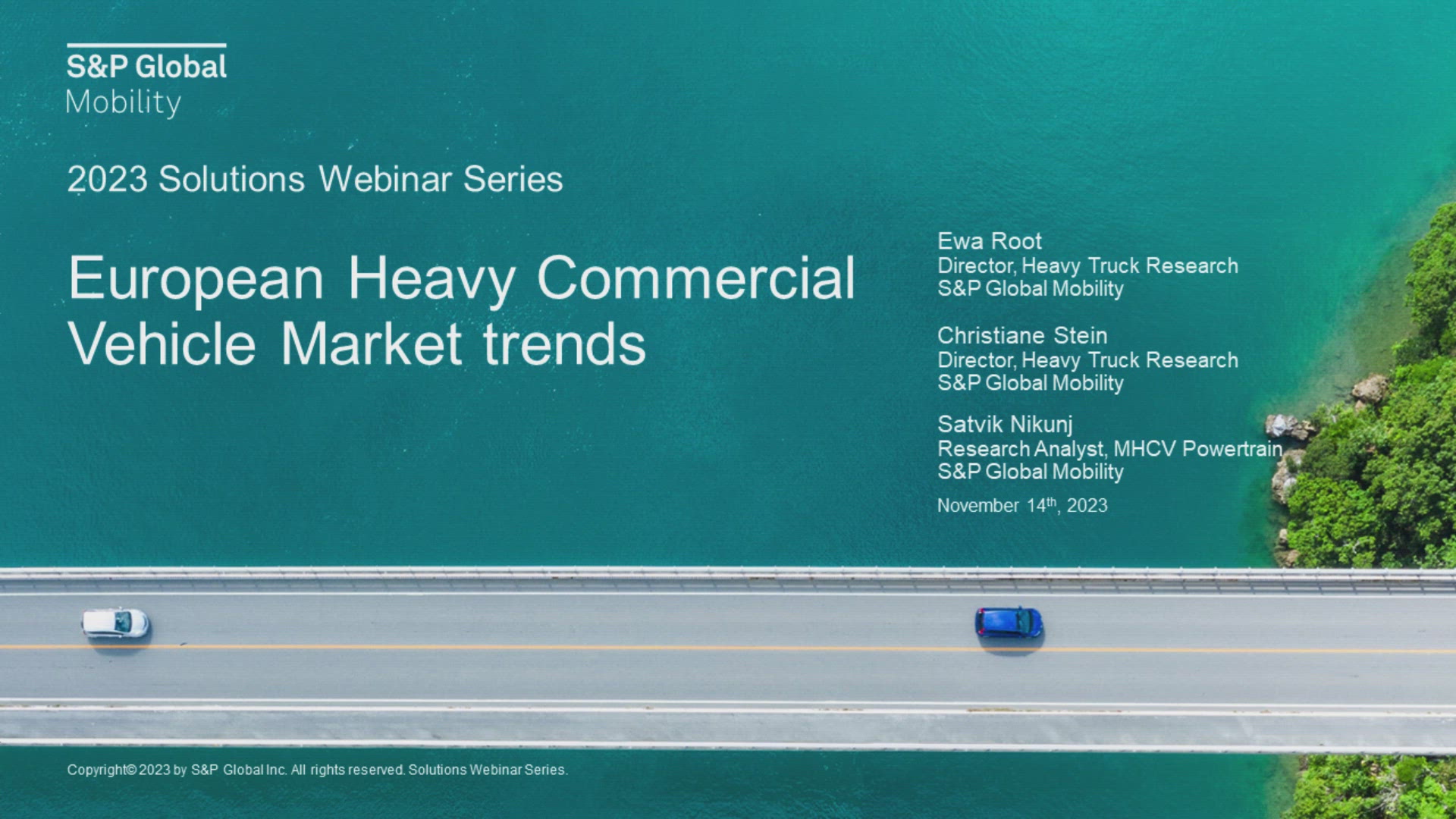 S&P Global
Mobility

2023 Solutions Webinar Series

European Heavy Commercial Vehicle Market trends

Ewa Root
Director, Heavy Truck Research
S&P Global Mobility

Christiane Stein
Director, Heavy Truck Research
S&P Global Mobility

Satvik Nikunj
Research Analyst, MHCV Powertrain
S&P Global Mobility

November 14$^{th}$, 2023

Copyright© 2023 by S&P Global Inc. All rights reserved. Solutions Webinar Series.